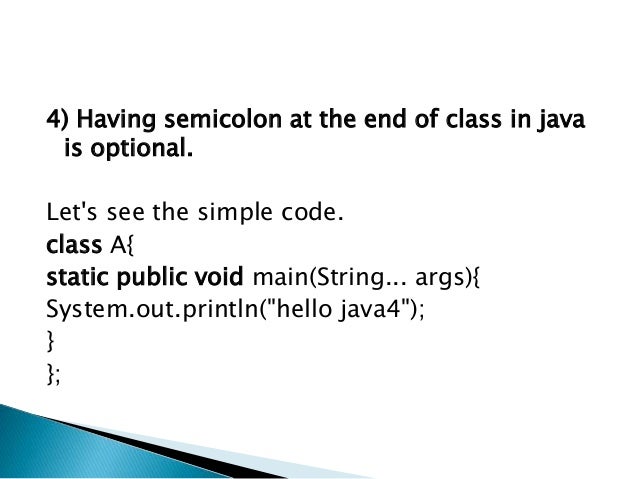 4) Having semicolon at the end of class in java is optional.

Let's see the simple code.
class A{
static public void main(String... args){
System.out.println("hello java4");
}
};